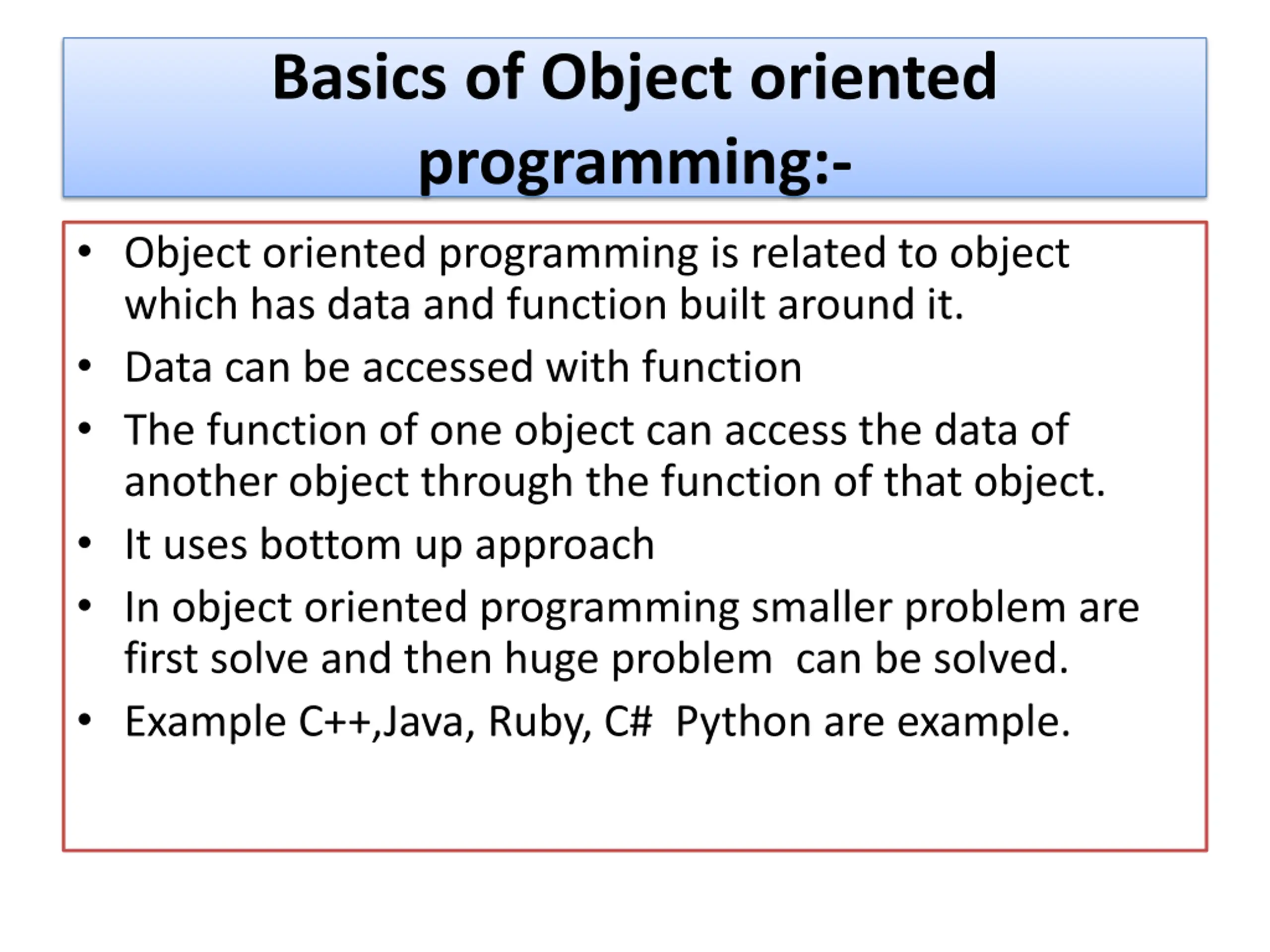 Basics of Object oriented programming:-

• Object oriented programming is related to object which has data and function built around it.
• Data can be accessed with function
• The function of one object can access the data of another object through the function of that object.
• It uses bottom up approach
• In object oriented programming smaller problem are first solve and then huge problem can be solved.
• Example C++,Java, Ruby, C# Python are example.